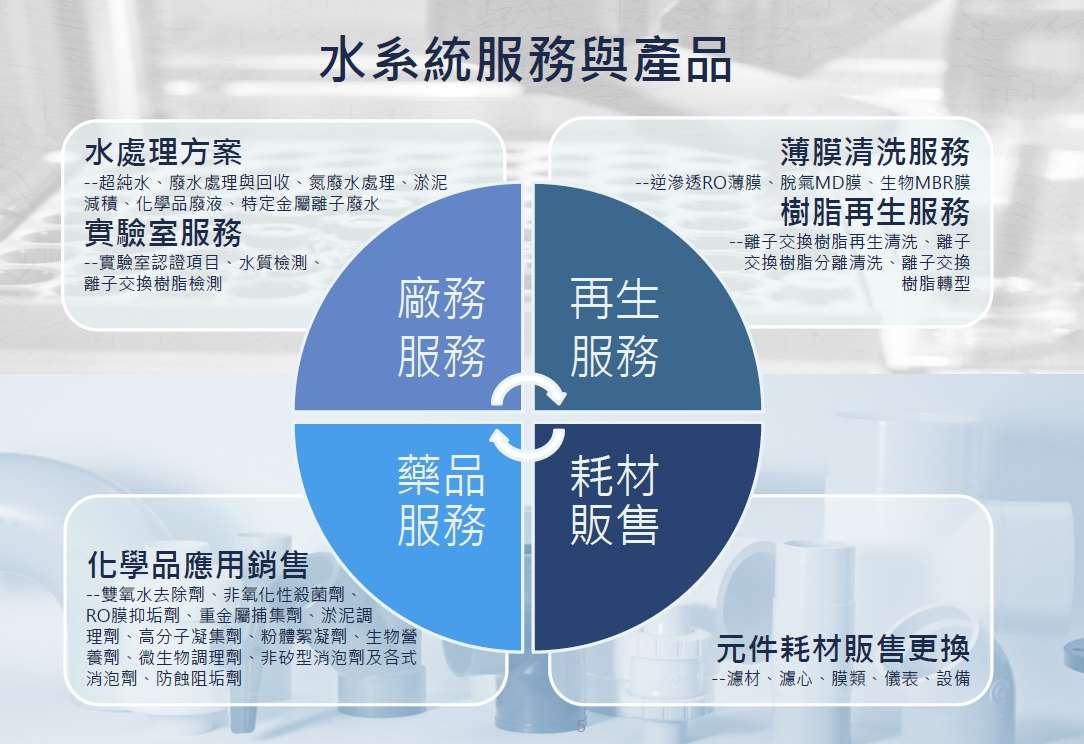 水系統服務與產品

水處理方案
--超純水、廢水處理與回收、氮廢水處理、淤泥減積、化學品廢液、特定金屬離子廢水

實驗室服務
--實驗室認證項目、水質檢測、離子交換樹脂檢測

薄膜清洗服務
--逆滲透RO薄膜、脫氣MD膜、生物MBR膜

樹脂再生服務
--離子交換樹脂再生清洗、離子交換樹脂分離清洗、離子交換樹脂轉型

廠務服務

再生服務

藥品服務

耗材販售

化學品應用銷售
--雙氧水去除劑、非氧化性殺菌劑、RO膜抑垢劑、重金屬捕集劑、淤泥調理劑、高分子凝集劑、粉體絮凝劑、生物營養劑、微生物調理劑、非矽型消泡劑及各式消泡劑、防蝕阻垢劑

元件耗材販售更換
--濾材、濾心、膜類、儀表、設備

5